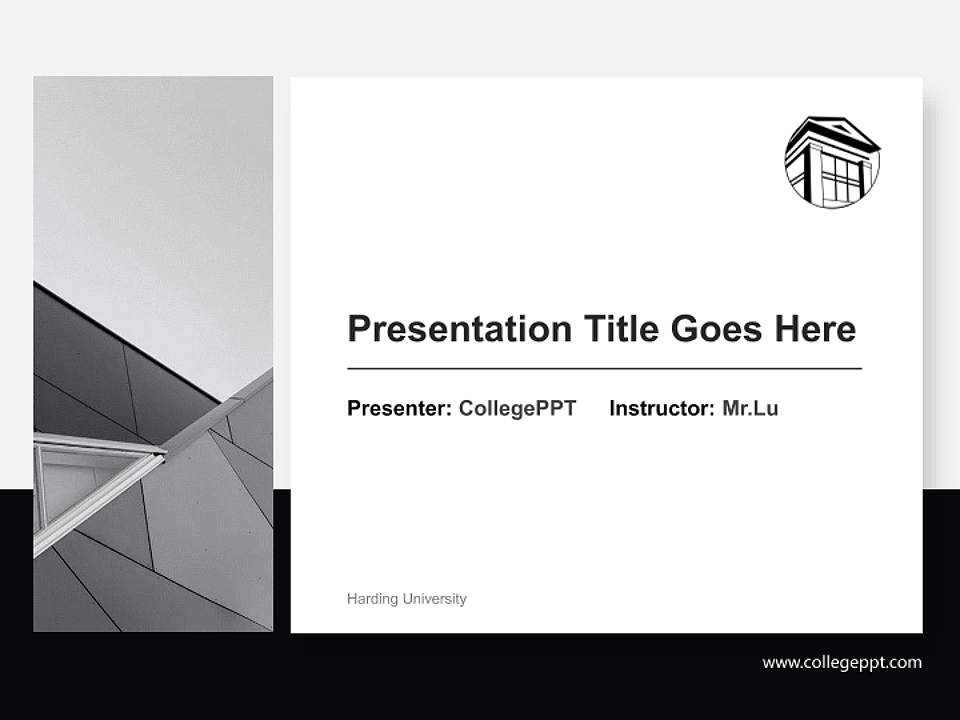 Presentation Title Goes Here

Presenter: CollegePPT Instructor: Mr.Lu

Harding University

www.collegeppt.com